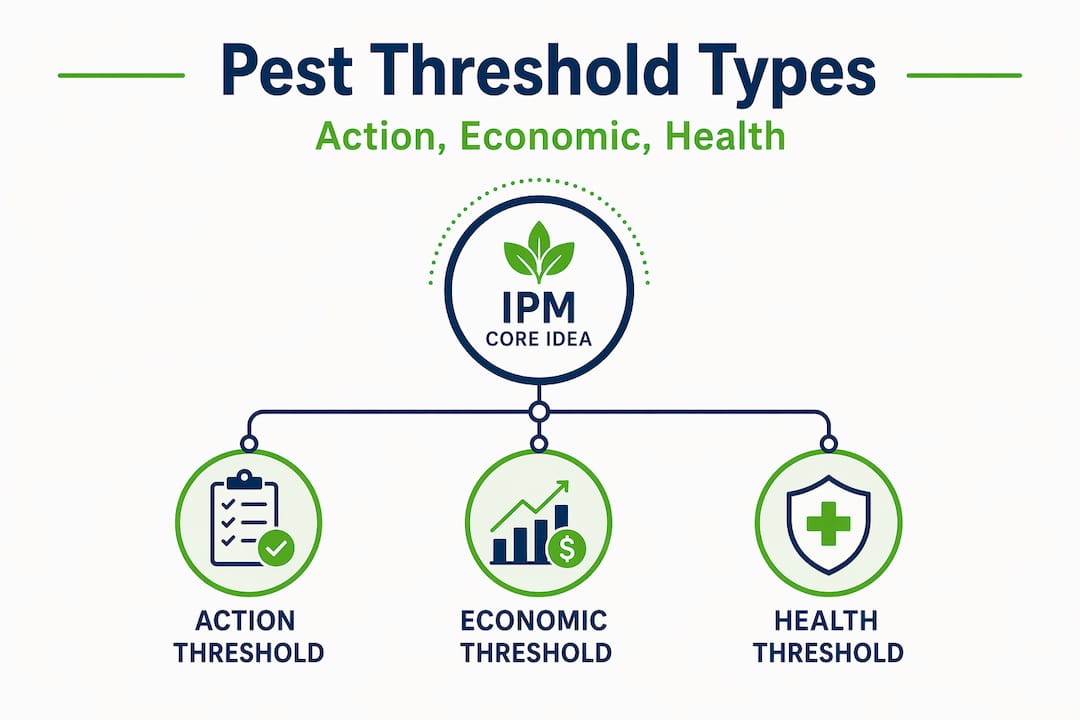 Pest Threshold Types

Action, Economic, Health

IPM
CORE IDEA

ACTION THRESHOLD

ECONOMIC THRESHOLD

HEALTH THRESHOLD